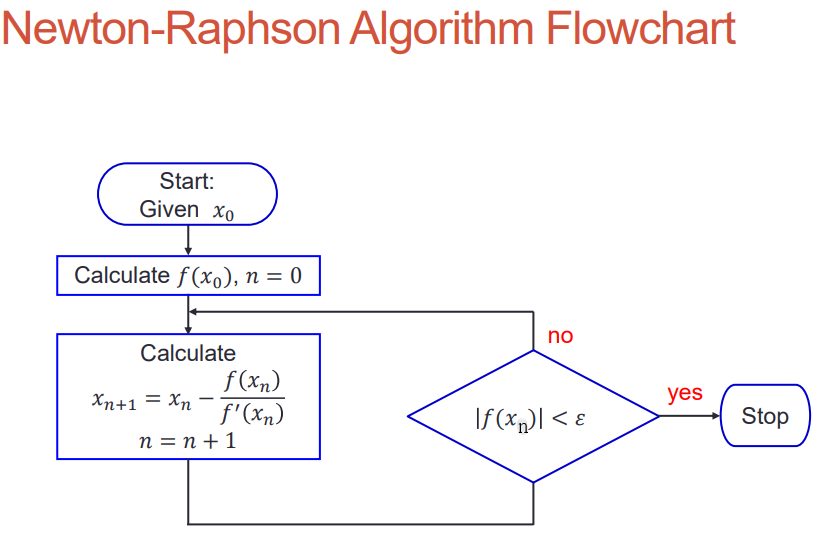 Newton-Raphson Algorithm Flowchart

Start:
Given $x_0$

Calculate $f(x_0)$, $n = 0$

Calculate
$x_{n+1} = x_n - \frac{f(x_n)}{f'(x_n)}$
$n = n + 1$

no

$|f(x_n)| < \varepsilon$

yes

Stop